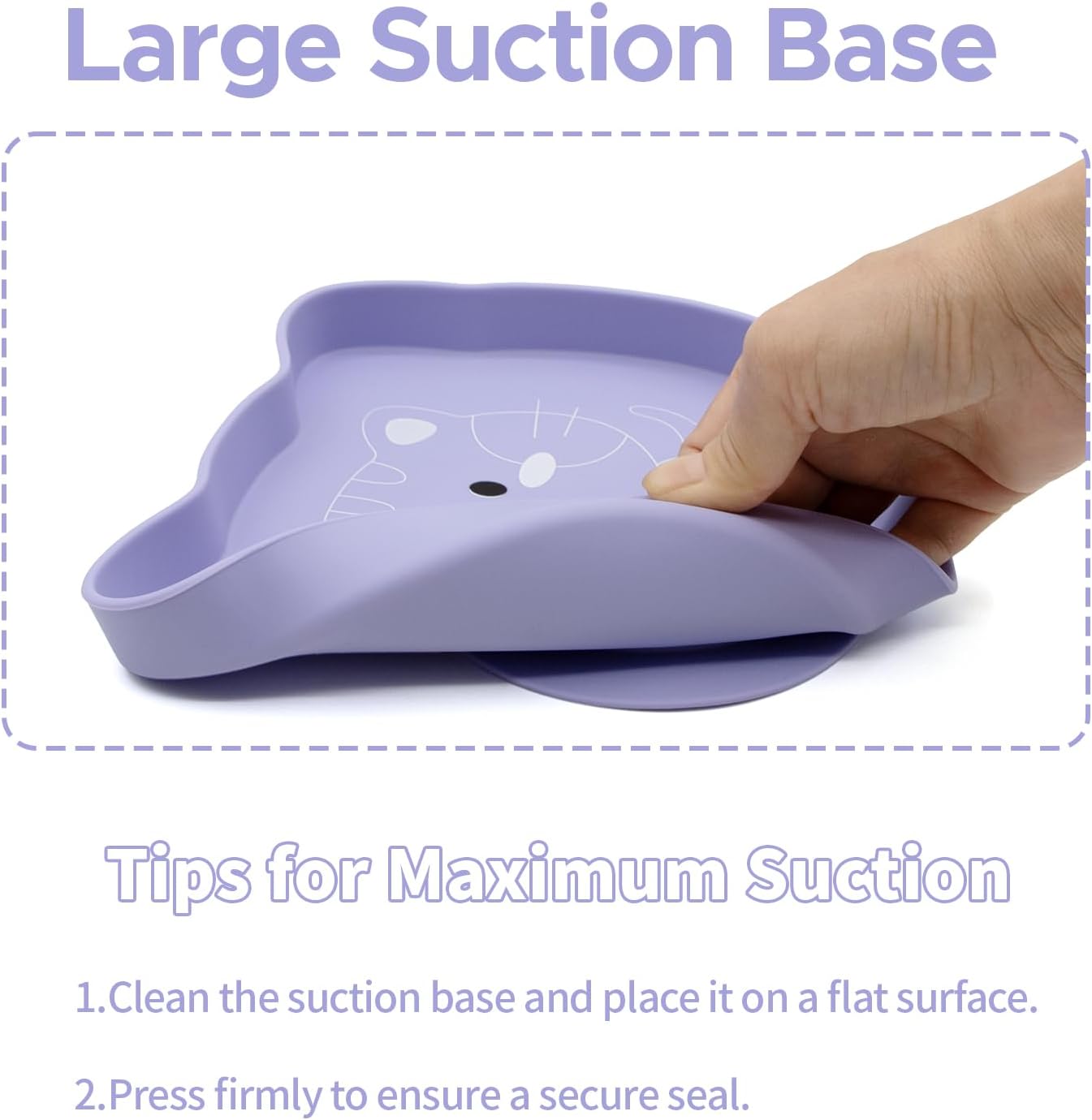 Large Suction Base

Tips for Maximum Suction

1.Clean the suction base and place it on a flat surface.

2.Press firmly to ensure a secure seal.